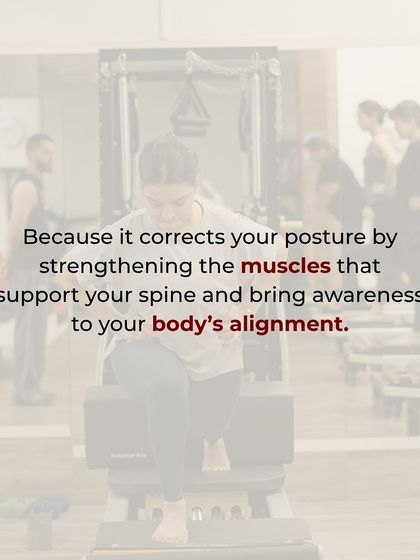 Because it corrects your posture by strengthening the muscles that support your spine and bring awareness to your body's alignment.